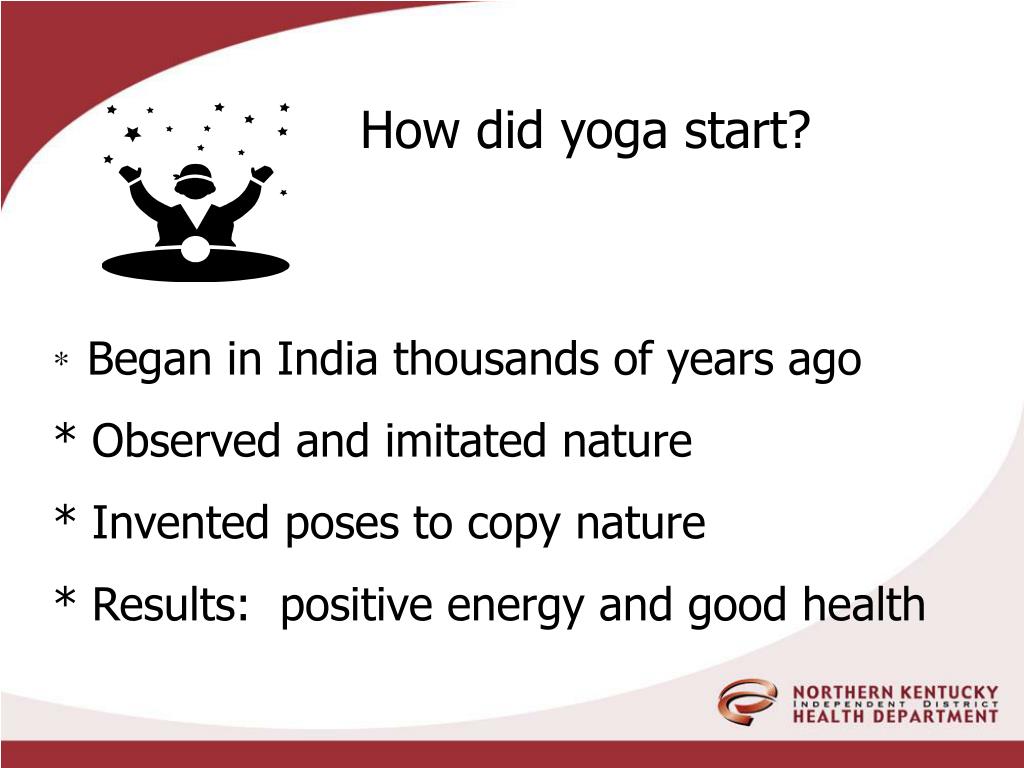 How did yoga start?

* Began in India thousands of years ago

* Observed and imitated nature

* Invented poses to copy nature

* Results: positive energy and good health

NORTHERN KENTUCKY
INDEPENDENT DISTRICT
HEALTH DEPARTMENT